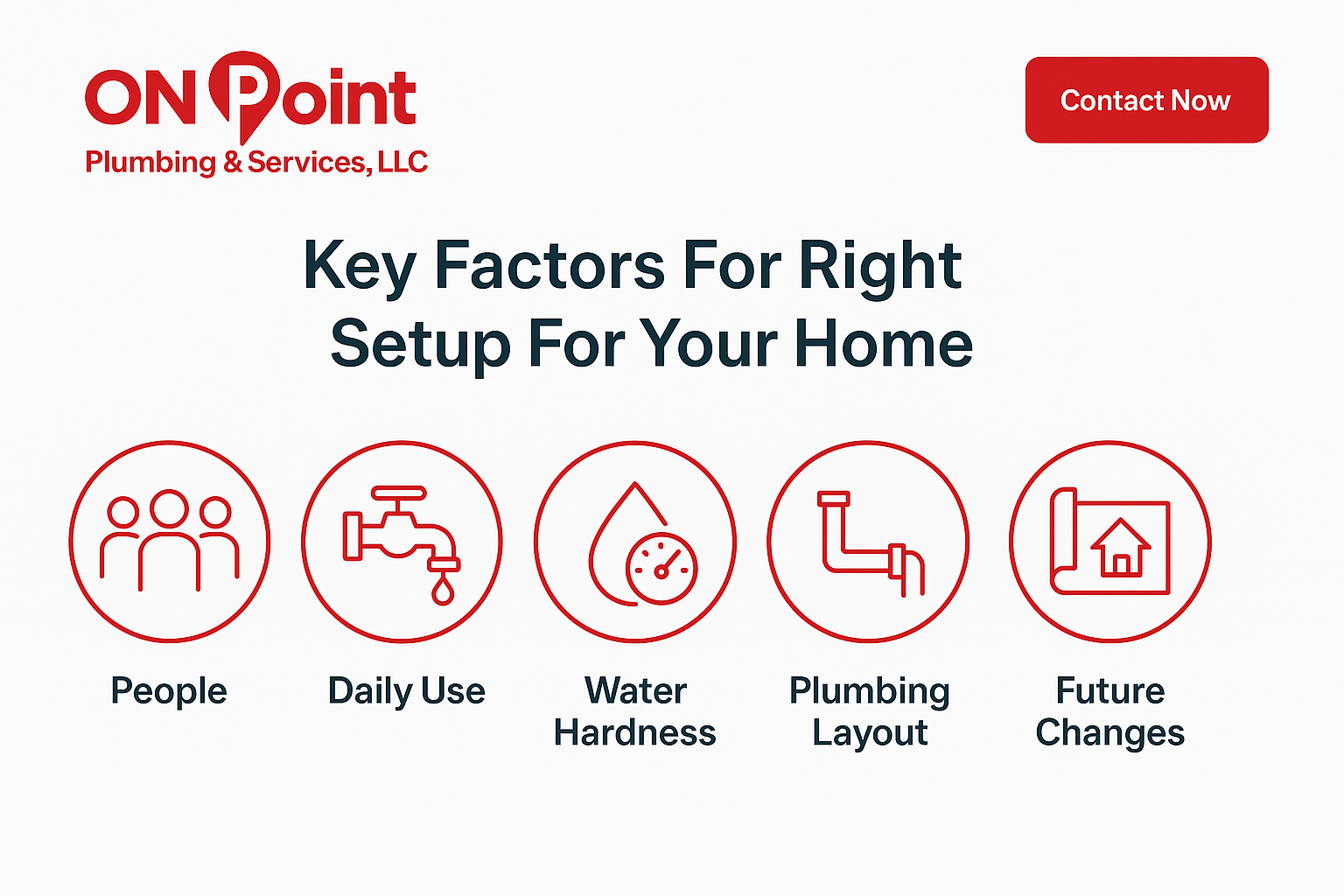 ON Point
Plumbing & Services, LLC

Contact Now

Key Factors For Right Setup For Your Home

People

Daily Use

Water Hardness

Plumbing Layout

Future Changes